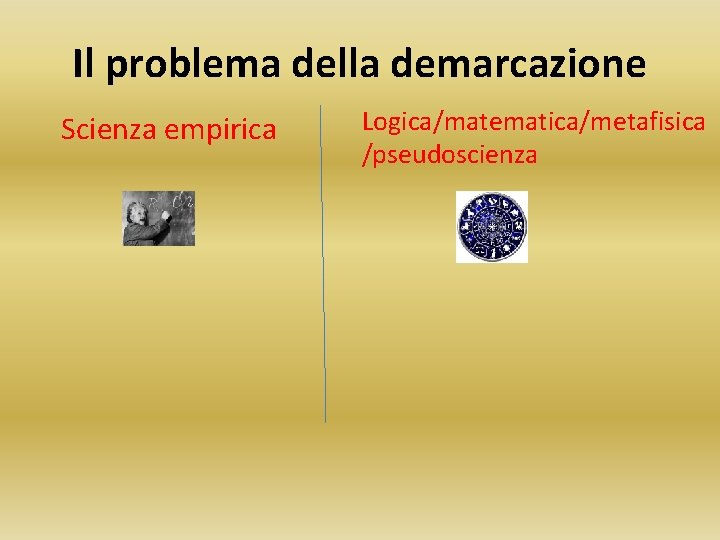 Il problema della demarcazione

Scienza empirica

Logica/matematica/metafisica /pseudoscienza